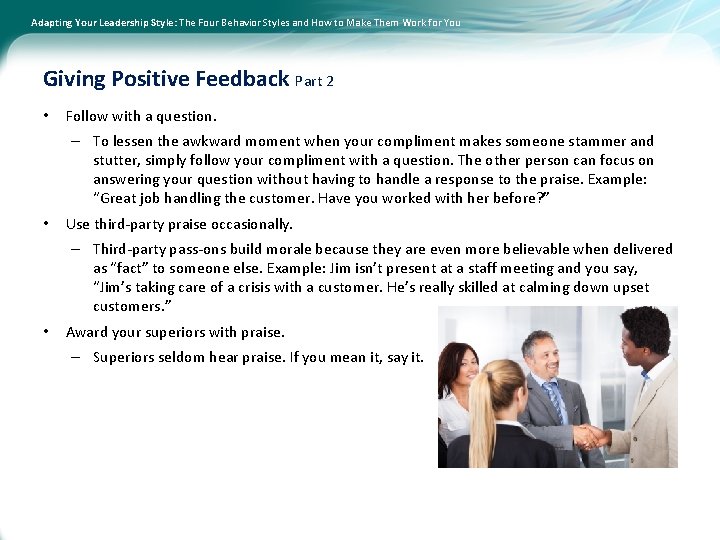 Adapting Your Leadership Style: The Four Behavior Styles and How to Make Them Work for You

Giving Positive Feedback Part 2

• Follow with a question.

– To lessen the awkward moment when your compliment makes someone stammer and stutter, simply follow your compliment with a question. The other person can focus on answering your question without having to handle a response to the praise. Example: "Great job handling the customer. Have you worked with her before?"

• Use third-party praise occasionally.

– Third-party pass-ons build morale because they are even more believable when delivered as "fact" to someone else. Example: Jim isn't present at a staff meeting and you say, "Jim's taking care of a crisis with a customer. He's really skilled at calming down upset customers."

• Award your superiors with praise.

– Superiors seldom hear praise. If you mean it, say it.